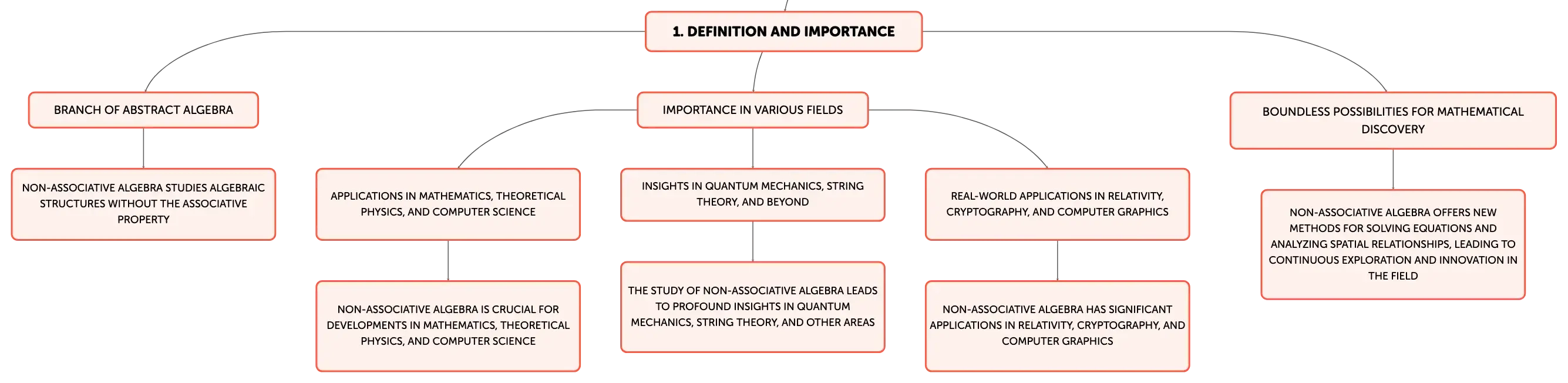 1. DEFINITION AND IMPORTANCE

BRANCH OF ABSTRACT ALGEBRA

NON-ASSOCIATIVE ALGEBRA STUDIES ALGEBRAIC STRUCTURES WITHOUT THE ASSOCIATIVE PROPERTY

IMPORTANCE IN VARIOUS FIELDS

APPLICATIONS IN MATHEMATICS, THEORETICAL PHYSICS, AND COMPUTER SCIENCE

NON-ASSOCIATIVE ALGEBRA IS CRUCIAL FOR DEVELOPMENTS IN MATHEMATICS, THEORETICAL PHYSICS, AND COMPUTER SCIENCE

INSIGHTS IN QUANTUM MECHANICS, STRING THEORY, AND BEYOND

THE STUDY OF NON-ASSOCIATIVE ALGEBRA LEADS TO PROFOUND INSIGHTS IN QUANTUM MECHANICS, STRING THEORY, AND OTHER AREAS

REAL-WORLD APPLICATIONS IN RELATIVITY, CRYPTOGRAPHY, AND COMPUTER GRAPHICS

NON-ASSOCIATIVE ALGEBRA HAS SIGNIFICANT APPLICATIONS IN RELATIVITY, CRYPTOGRAPHY, AND COMPUTER GRAPHICS

BOUNDLESS POSSIBILITIES FOR MATHEMATICAL DISCOVERY

NON-ASSOCIATIVE ALGEBRA OFFERS NEW METHODS FOR SOLVING EQUATIONS AND ANALYZING SPATIAL RELATIONSHIPS, LEADING TO CONTINUOUS EXPLORATION AND INNOVATION IN THE FIELD